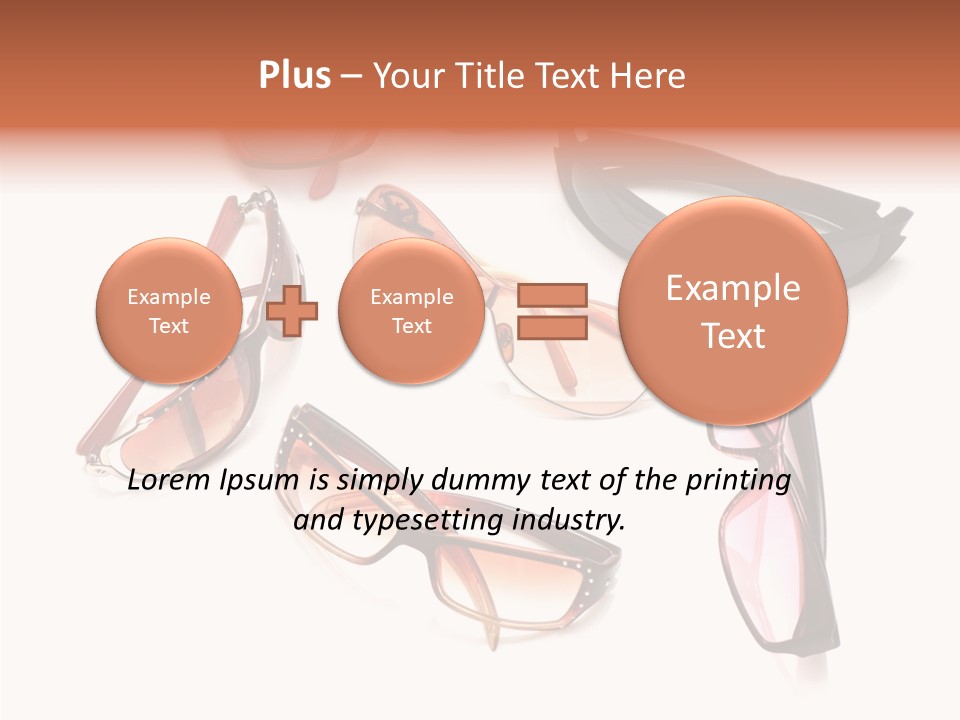 Plus – Your Title Text Here

Example Text

Example Text

Example Text

Lorem Ipsum is simply dummy text of the printing and typesetting industry.